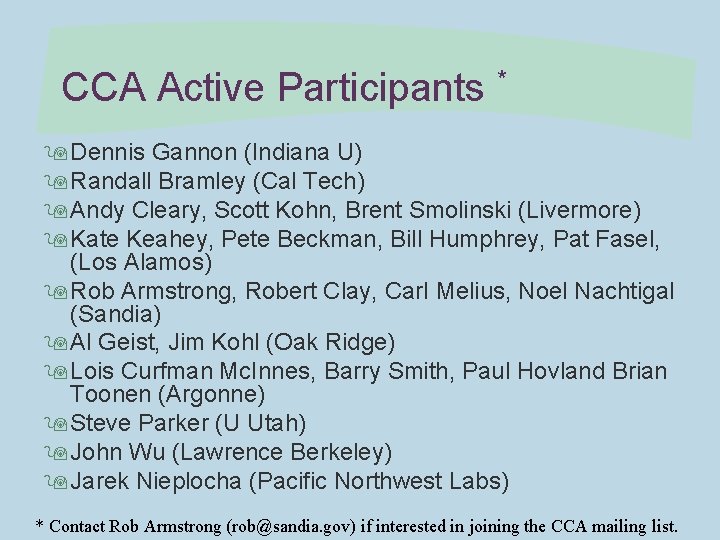 CCA Active Participants *

Dennis Gannon (Indiana U)
Randall Bramley (Cal Tech)
Andy Cleary, Scott Kohn, Brent Smolinski (Livermore)
Kate Keahey, Pete Beckman, Bill Humphrey, Pat Fasel, (Los Alamos)
Rob Armstrong, Robert Clay, Carl Melius, Noel Nachtigal (Sandia)
Al Geist, Jim Kohl (Oak Ridge)
Lois Curfman McInnes, Barry Smith, Paul Hovland Brian Toonen (Argonne)
Steve Parker (U Utah)
John Wu (Lawrence Berkeley)
Jarek Nieplocha (Pacific Northwest Labs)

* Contact Rob Armstrong (rob@sandia.gov) if interested in joining the CCA mailing list.